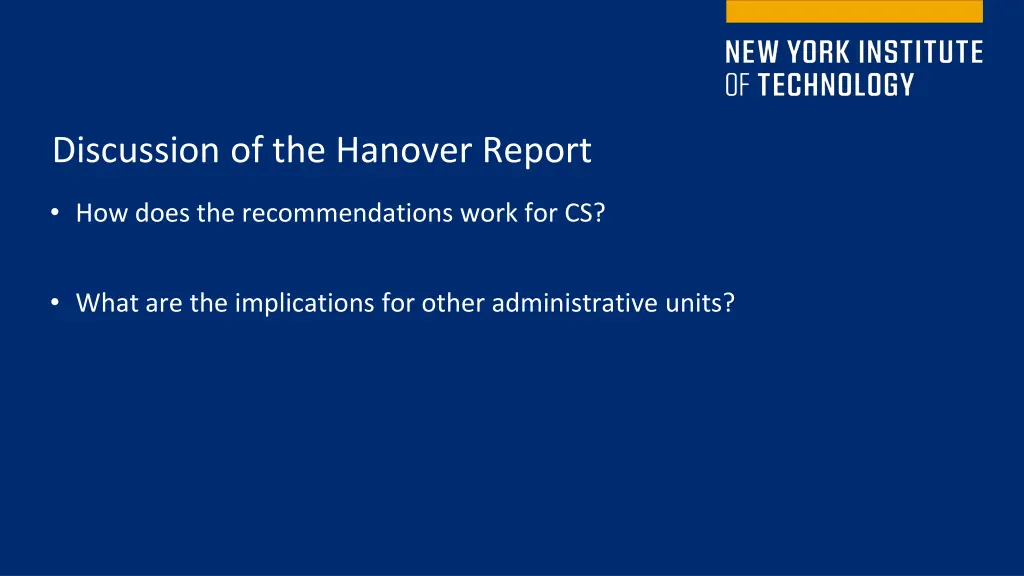 NEW YORK INSTITUTE OF TECHNOLOGY

Discussion of the Hanover Report

• How does the recommendations work for CS?

• What are the implications for other administrative units?